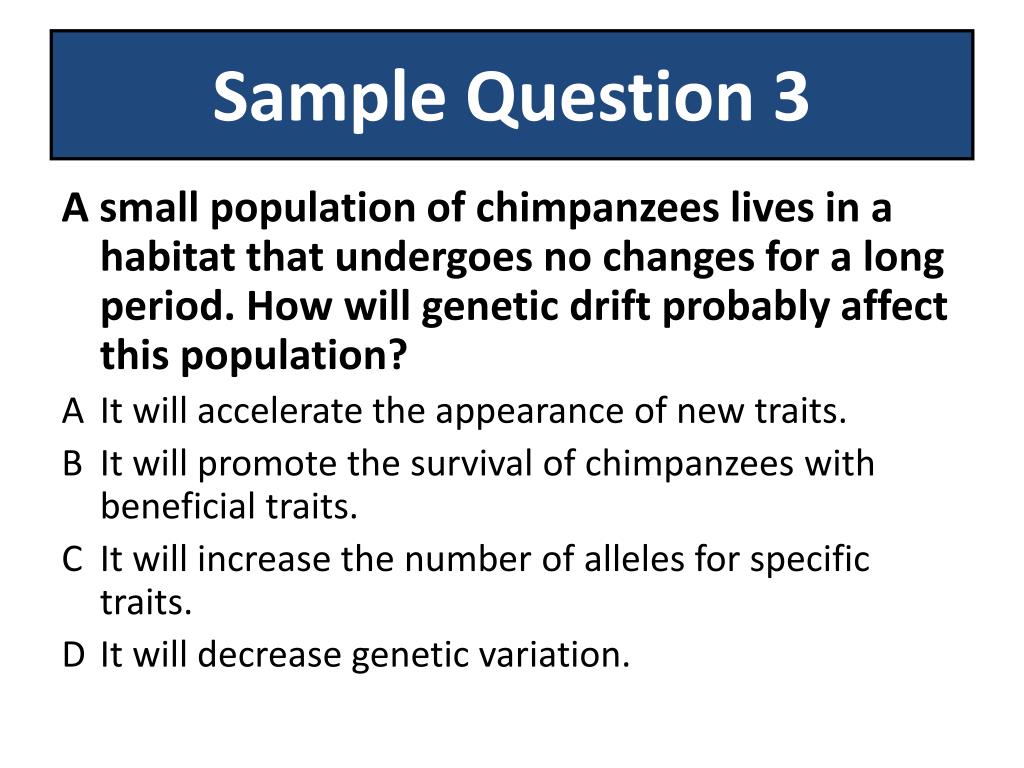 Sample Question 3

A small population of chimpanzees lives in a habitat that undergoes no changes for a long period. How will genetic drift probably affect this population?

A It will accelerate the appearance of new traits.

B It will promote the survival of chimpanzees with beneficial traits.

C It will increase the number of alleles for specific traits.

D It will decrease genetic variation.